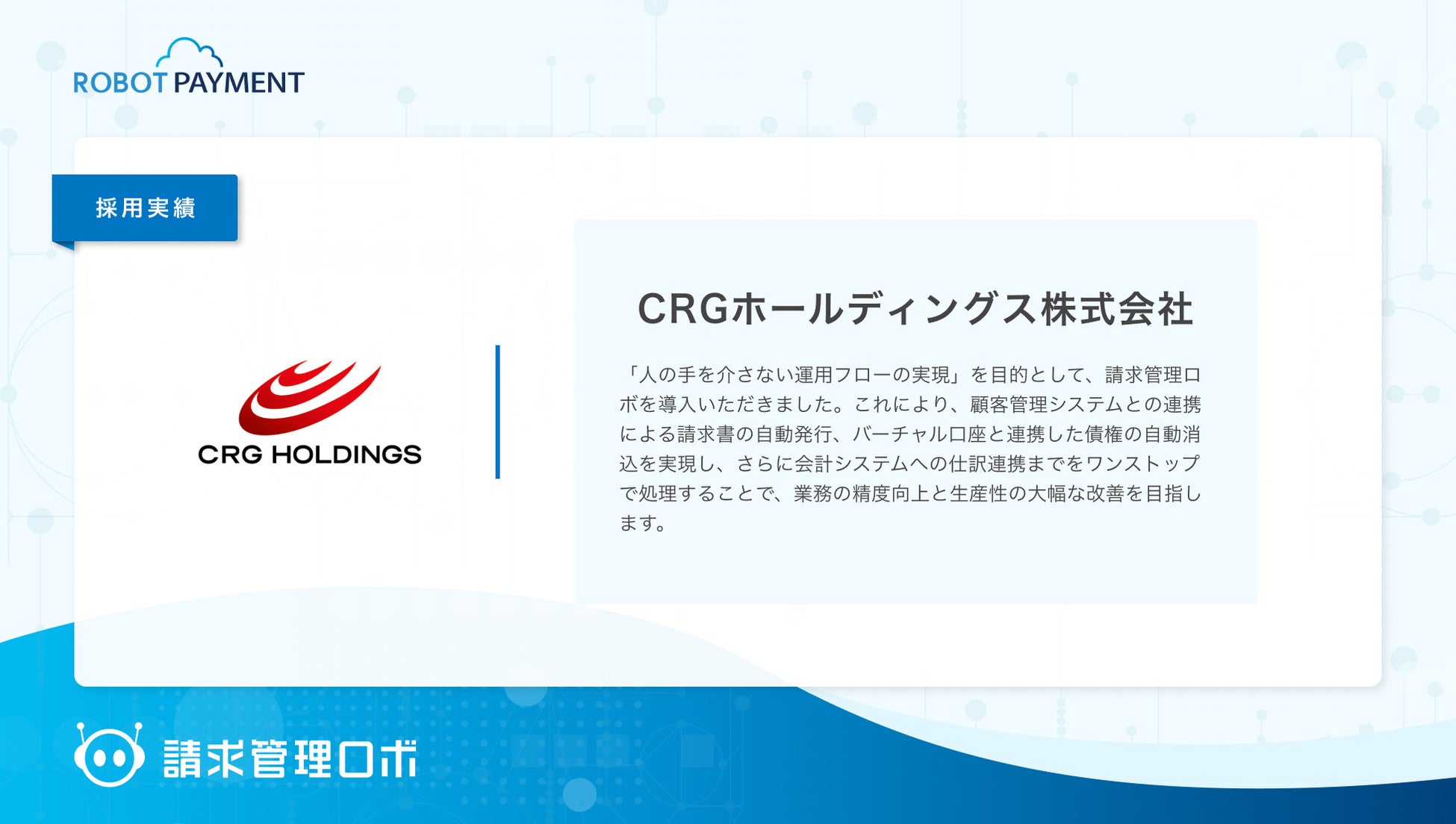 ROBOT PAYMENT

採用実績

CRG HOLDINGS

CRGホールディングス株式会社

「人の手を介さない運用フローの実現」を目的として、請求管理ロボを導入いただきました。これにより、顧客管理システムとの連携による請求書の自動発行、バーチャル口座と連携した債権の自動消込を実現し、さらに会計システムへの仕訳連携までをワンストップで処理することで、業務の精度向上と生産性の大幅な改善を目指します。

請求管理ロボ